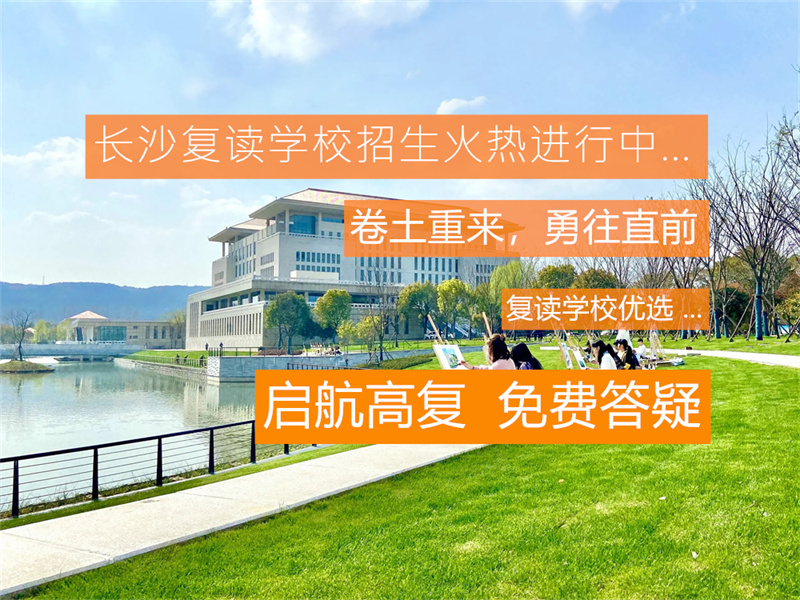 长沙复读学校招生火热进行中...

卷土重来，勇往直前

复读学校优选 ...

启航高复 免费答疑